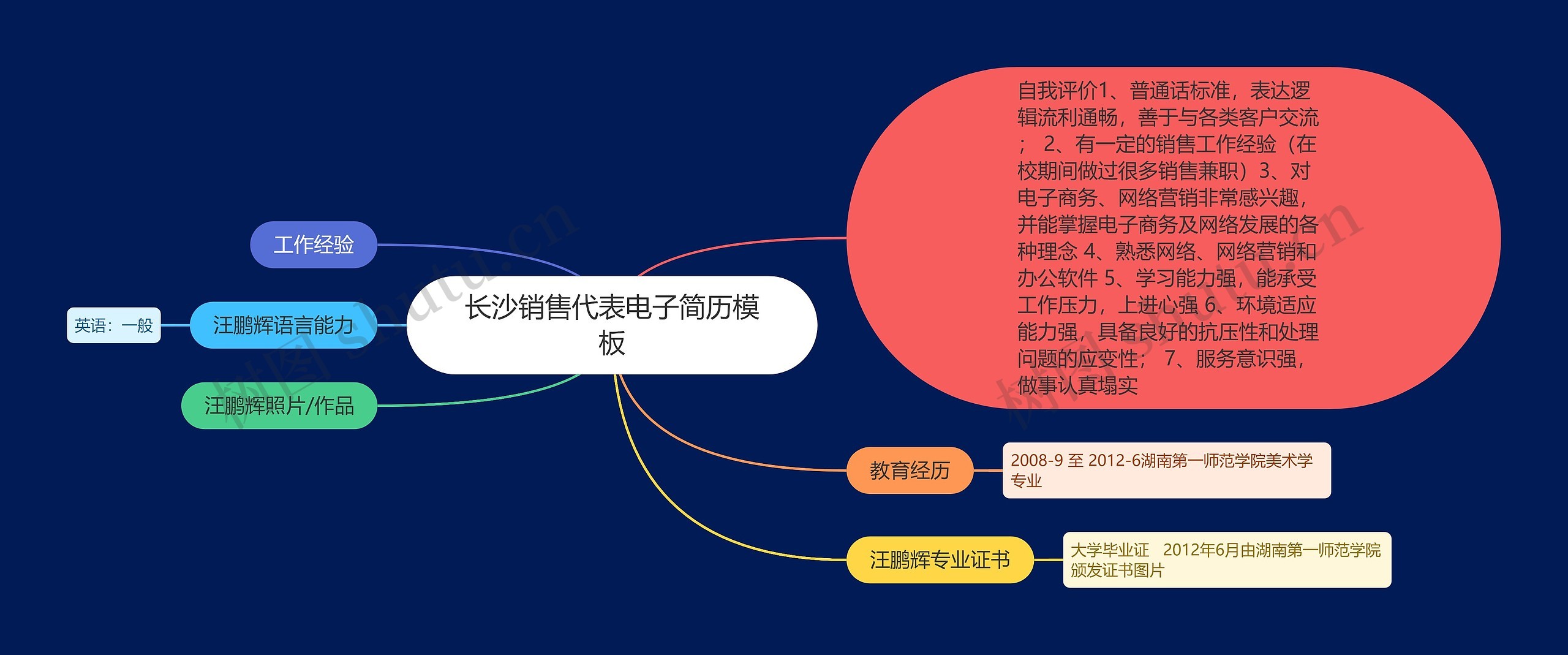 长沙销售代表电子简历模板

工作经验

汪鹏辉语言能力

英语：一般

汪鹏辉照片/作品

自我评价1、普通话标准，表达逻辑流利通畅，善于与各类客户交流； 2、有一定的销售工作经验（在校期间做过很多销售兼职）3、对电子商务、网络营销非常感兴趣，并能掌握电子商务及网络发展的各种理念 4、熟悉网络、网络营销和办公软件 5、学习能力强，能承受工作压力，上进心强 6、环境适应能力强，具备良好的抗压性和处理问题的应变性； 7、服务意识强，做事认真塌实

教育经历

2008-9 至 2012-6湖南第一师范学院美术学专业

汪鹏辉专业证书

大学毕业证 2012年6月由湖南第一师范学院颁发证书图片

树图 shutu.cn

树图 shutu.cn